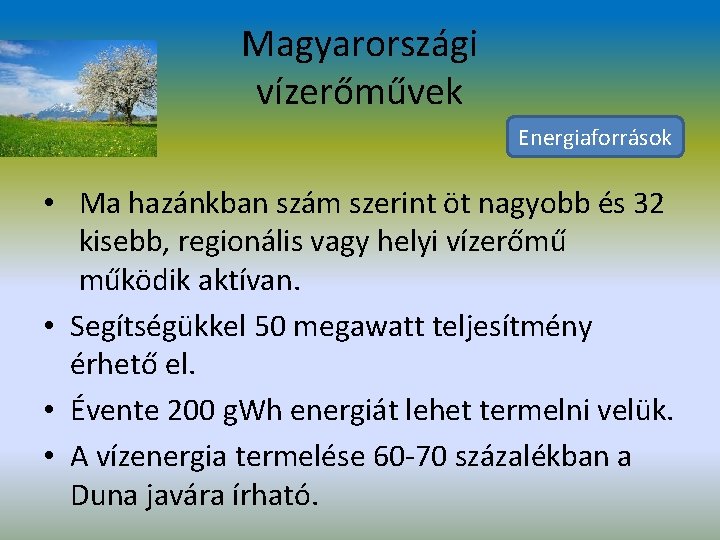 Magyarországi vízerőművek

Energiaforrások

• Ma hazánkban szám szerint öt nagyobb és 32 kisebb, regionális vagy helyi vízerőmű működik aktívan.
• Segítségükkel 50 megawatt teljesítmény érhető el.
• Évente 200 gWh energiát lehet termelni velük.
• A vízenergia termelése 60-70 százalékban a Duna javára írható.